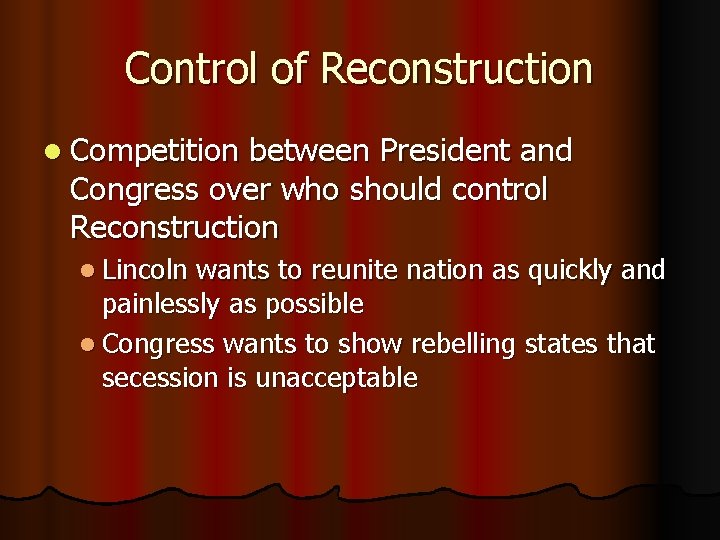 Control of Reconstruction

- Competition between President and Congress over who should control Reconstruction
  - Lincoln wants to reunite nation as quickly and painlessly as possible
  - Congress wants to show rebelling states that secession is unacceptable